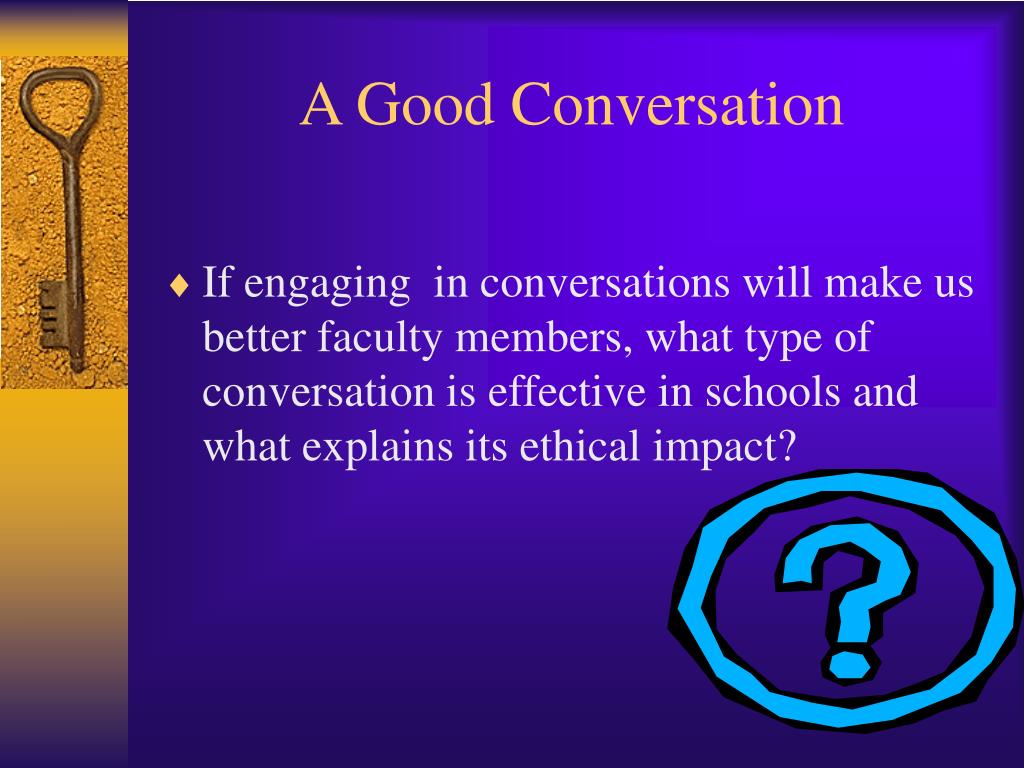 A Good Conversation

♦ If engaging  in conversations will make us better faculty members, what type of conversation is effective in schools and what explains its ethical impact?

?